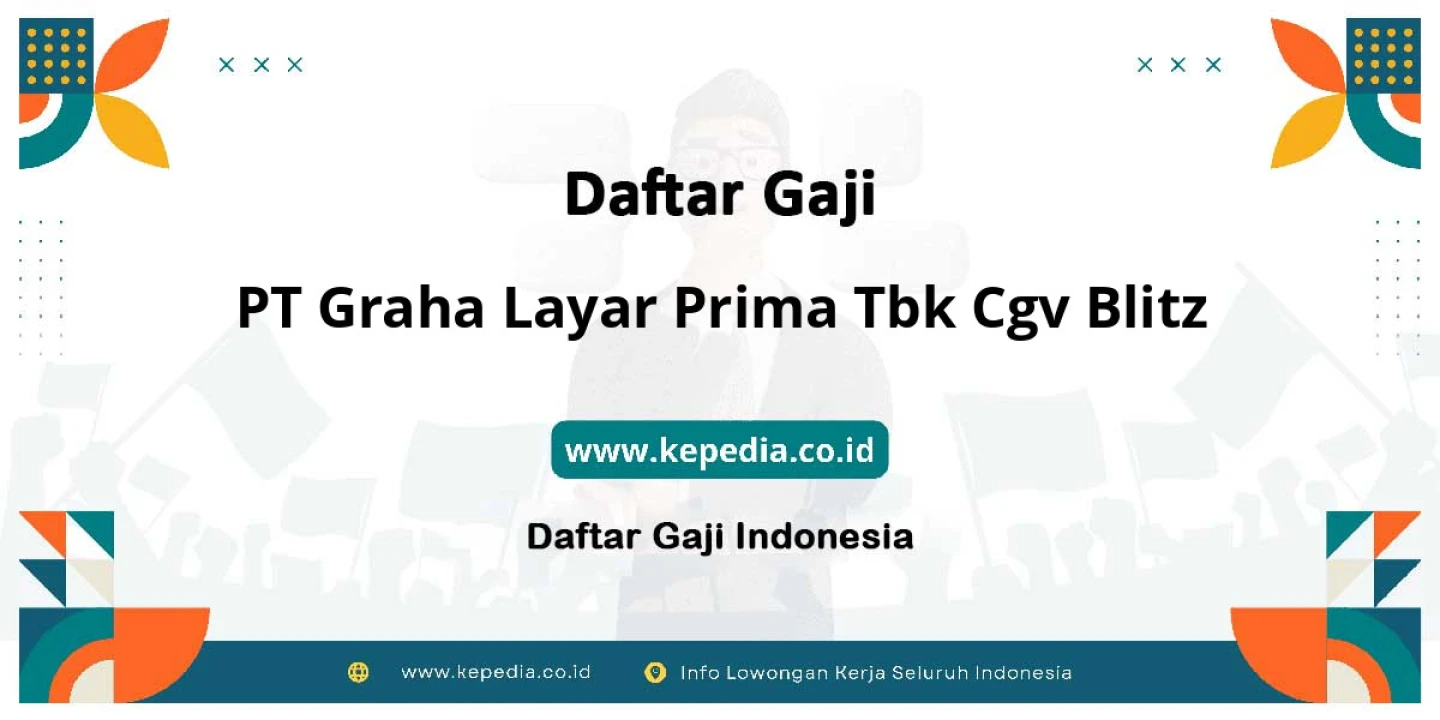 Daftar Gaji

PT Graha Layar Prima Tbk Cgv Blitz

www.kepedia.co.id

Daftar Gaji Indonesia

www.kepedia.co.id

Info Lowongan Kerja Seluruh Indonesia